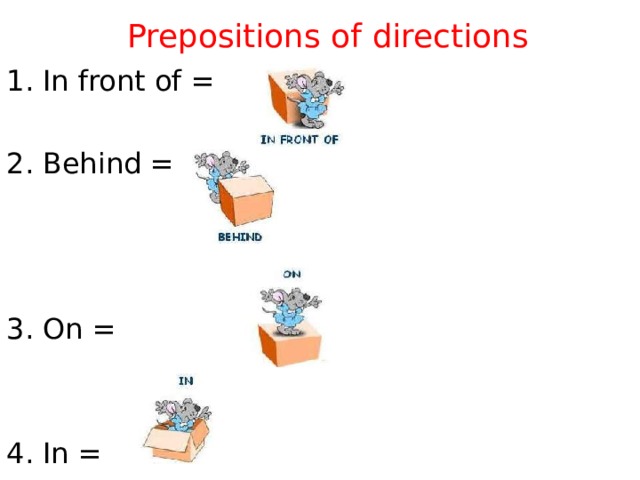 Prepositions of directions

1. In front of =

IN FRONT OF

2. Behind =

BEHIND

ON

3. On =

IN

4. In =